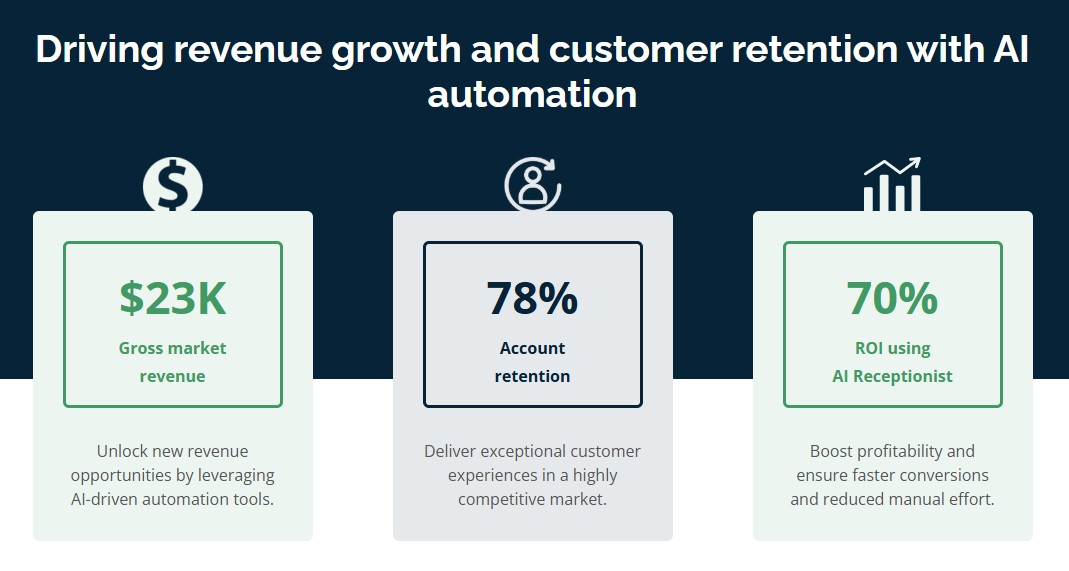 Driving revenue growth and customer retention with AI automation

$23K
Gross market revenue

Unlock new revenue opportunities by leveraging AI-driven automation tools.

78%
Account retention

Deliver exceptional customer experiences in a highly competitive market.

70%
ROI using AI Receptionist

Boost profitability and ensure faster conversions and reduced manual effort.